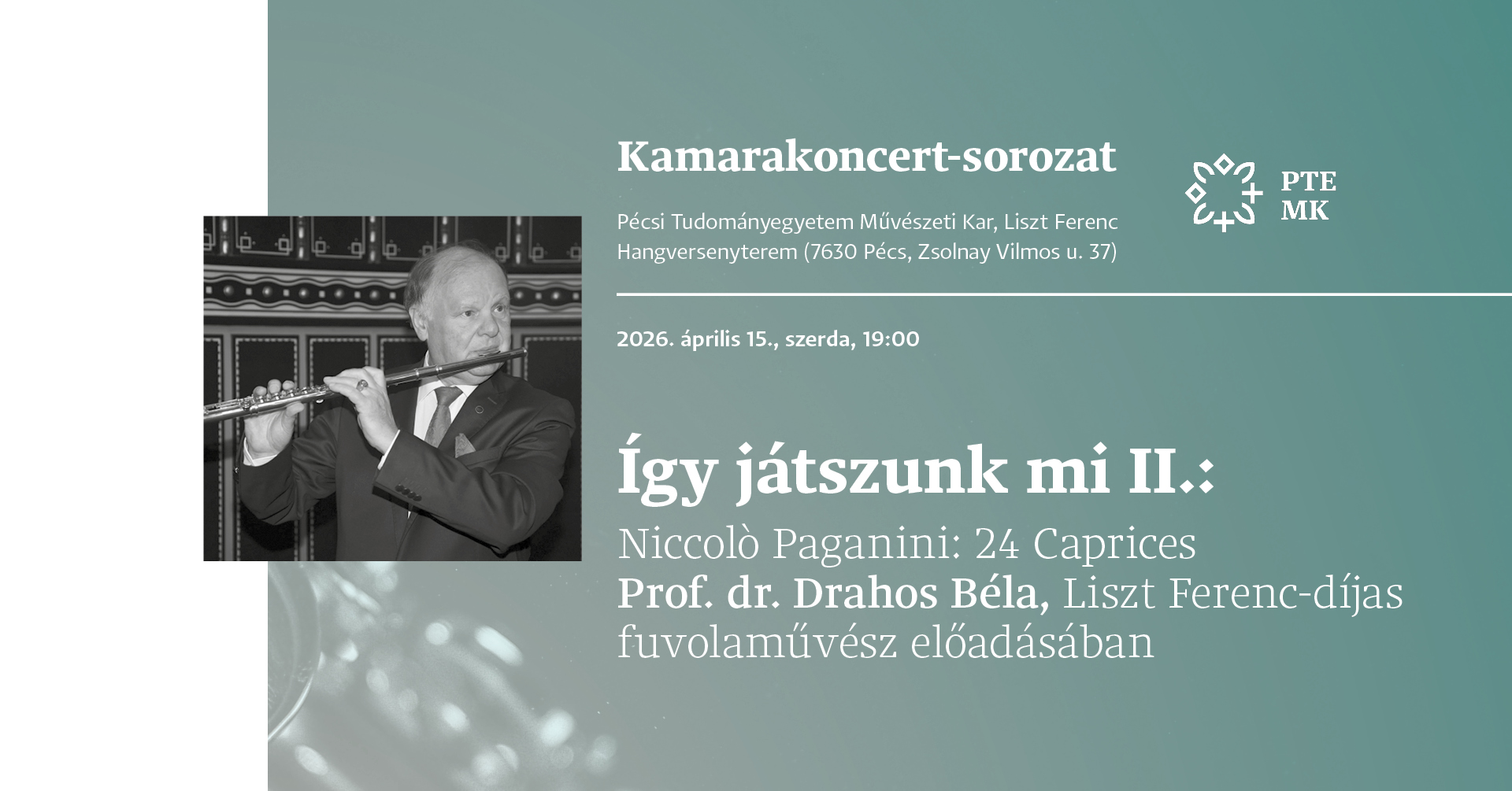 Kamarakoncert-sorozat

PTE
MK

Pécsi Tudományegyetem Művészeti Kar, Liszt Ferenc Hangversenyterem (7630 Pécs, Zsolnay Vilmos u. 37)

2026. április 15., szerda, 19:00

Így játszunk mi II.:

Niccolò Paganini: 24 Caprices
Prof. dr. Drahos Béla, Liszt Ferenc-díjas fuvolaművész előadásában